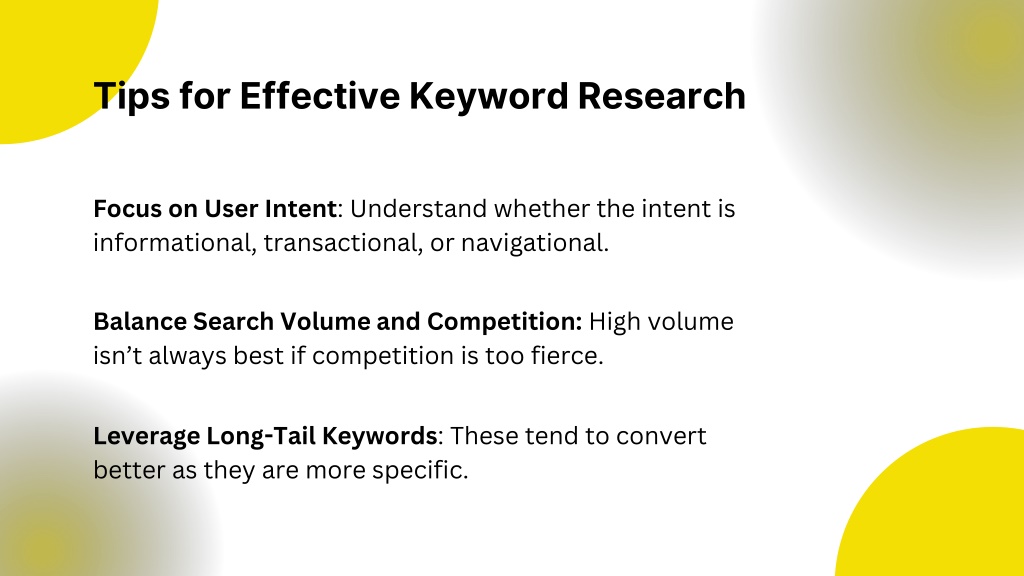 Tips for Effective Keyword Research

Focus on User Intent: Understand whether the intent is informational, transactional, or navigational.

Balance Search Volume and Competition: High volume isn’t always best if competition is too fierce.

Leverage Long-Tail Keywords: These tend to convert better as they are more specific.